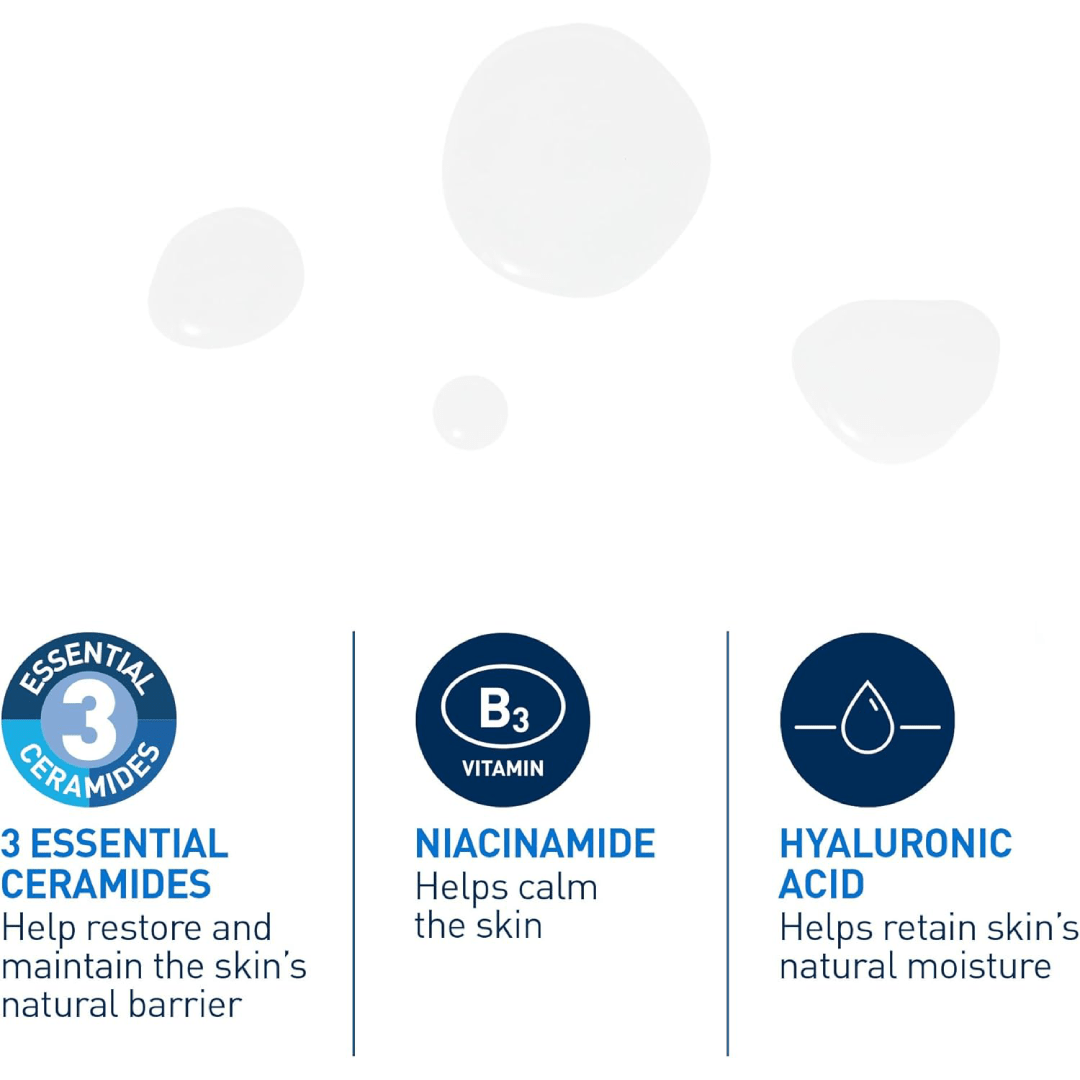 ESSENTIAL
3
CERAMIDES

3 ESSENTIAL CERAMIDES
Help restore and maintain the skin's natural barrier

$B_3$
VITAMIN

NIACINAMIDE
Helps calm the skin

HYALURONIC ACID
Helps retain skin's natural moisture